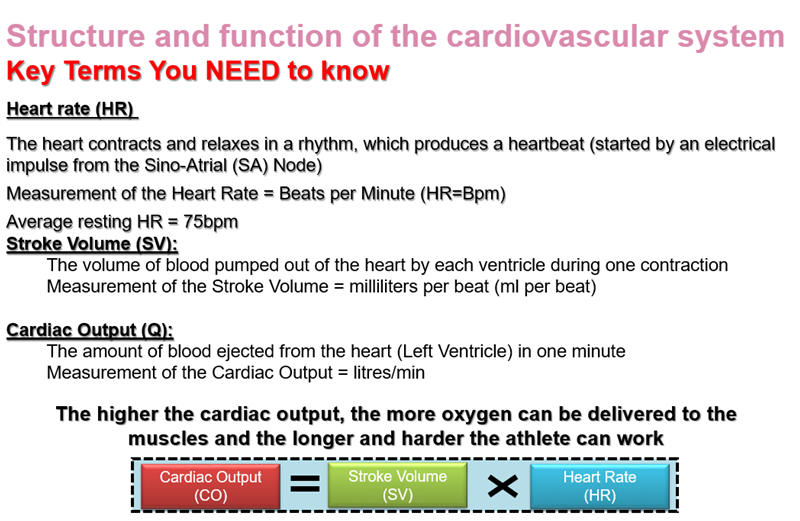 Structure and function of the cardiovascular system
Key Terms You NEED to know

Heart rate (HR)

The heart contracts and relaxes in a rhythm, which produces a heartbeat (started by an electrical impulse from the Sino-Atrial (SA) Node)

Measurement of the Heart Rate = Beats per Minute (HR=Bpm)

Average resting HR = 75bpm

Stroke Volume (SV):
The volume of blood pumped out of the heart by each ventricle during one contraction
Measurement of the Stroke Volume = milliliters per beat (ml per beat)

Cardiac Output (Q):
The amount of blood ejected from the heart (Left Ventricle) in one minute
Measurement of the Cardiac Output = litres/min

The higher the cardiac output, the more oxygen can be delivered to the muscles and the longer and harder the athlete can work

Cardiac Output (CO) = Stroke Volume (SV) × Heart Rate (HR)